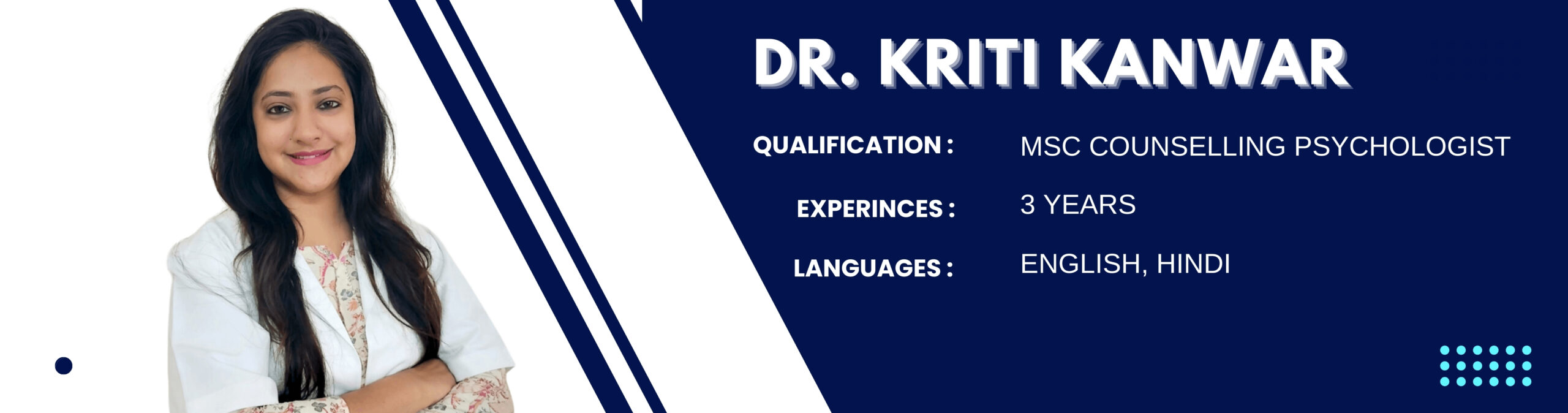 DR. KRITI KANWAR

QUALIFICATION : MSC COUNSELLING PSYCHOLOGIST

EXPERINCES : 3 YEARS

LANGUAGES : ENGLISH, HINDI